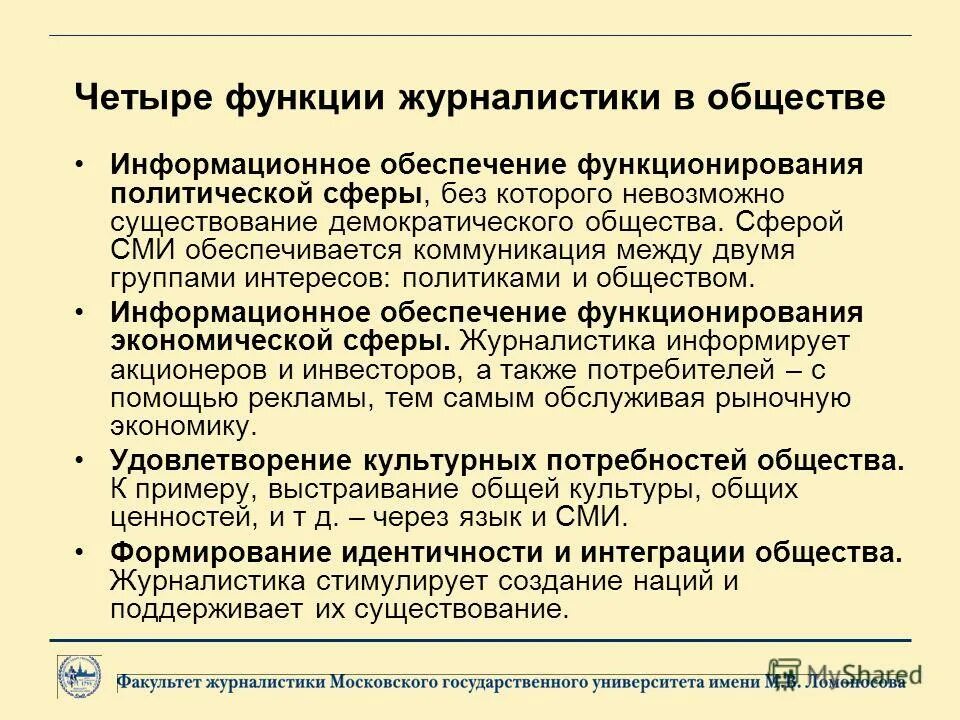 Четыре функции журналистики в обществе

• Информационное обеспечение функционирования политической сферы, без которого невозможно существование демократического общества. Сферой СМИ обеспечивается коммуникация между двумя группами интересов: политиками и обществом.

• Информационное обеспечение функционирования экономической сферы. Журналистика информирует акционеров и инвесторов, а также потребителей – с помощью рекламы, тем самым обслуживая рыночную экономику.

• Удовлетворение культурных потребностей общества. К примеру, выстраивание общей культуры, общих ценностей, и т д. – через язык и СМИ.

• Формирование идентичности и интеграции общества. Журналистика стимулирует создание наций и поддерживает их существование.

Факультет журналистики Московского государственного университета имени М.В. Ломоносова

MyShared